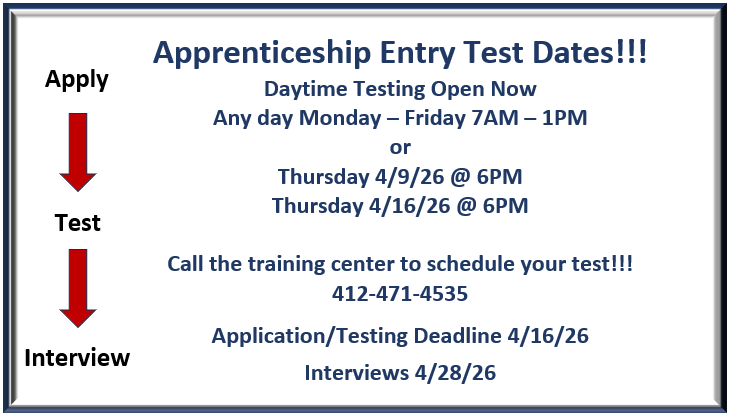 Apply

Test

Interview

Apprenticeship Entry Test Dates!!!

Daytime Testing Open Now
Any day Monday – Friday 7AM – 1PM
or
Thursday 4/9/26 @ 6PM
Thursday 4/16/26 @ 6PM

Call the training center to schedule your test!!!
412-471-4535

Application/Testing Deadline 4/16/26

Interviews 4/28/26